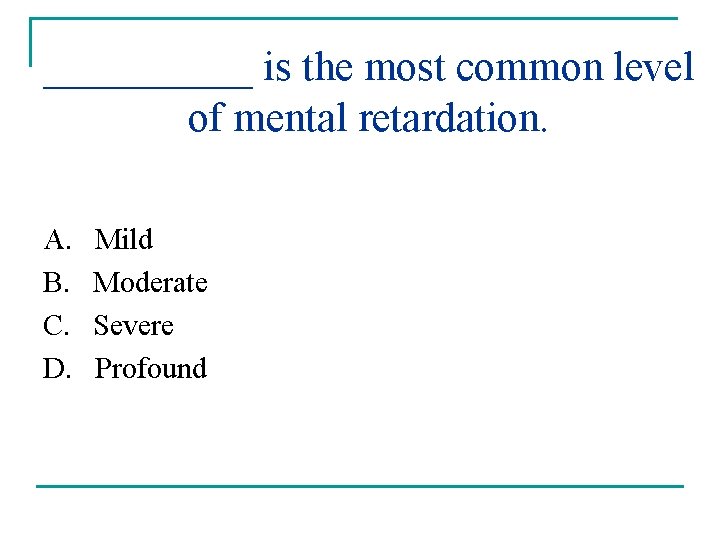 __________ is the most common level of mental retardation.

A. Mild
B. Moderate
C. Severe
D. Profound